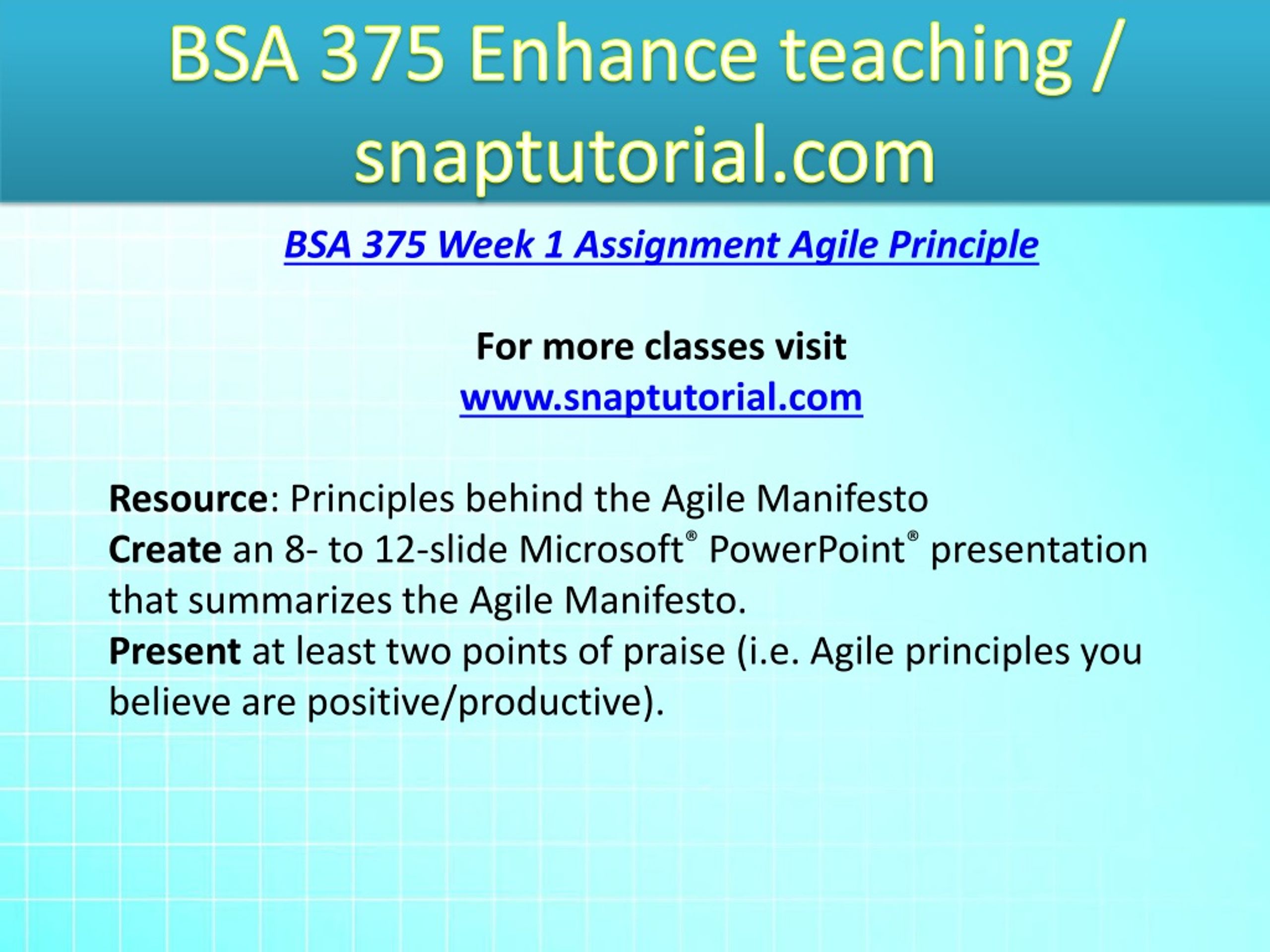 BSA 375 Enhance teaching / snaptutorial.com

BSA 375 Week 1 Assignment Agile Principle

For more classes visit
www.snaptutorial.com

Resource: Principles behind the Agile Manifesto
Create an 8- to 12-slide Microsoft® PowerPoint® presentation that summarizes the Agile Manifesto.
Present at least two points of praise (i.e. Agile principles you believe are positive/productive).